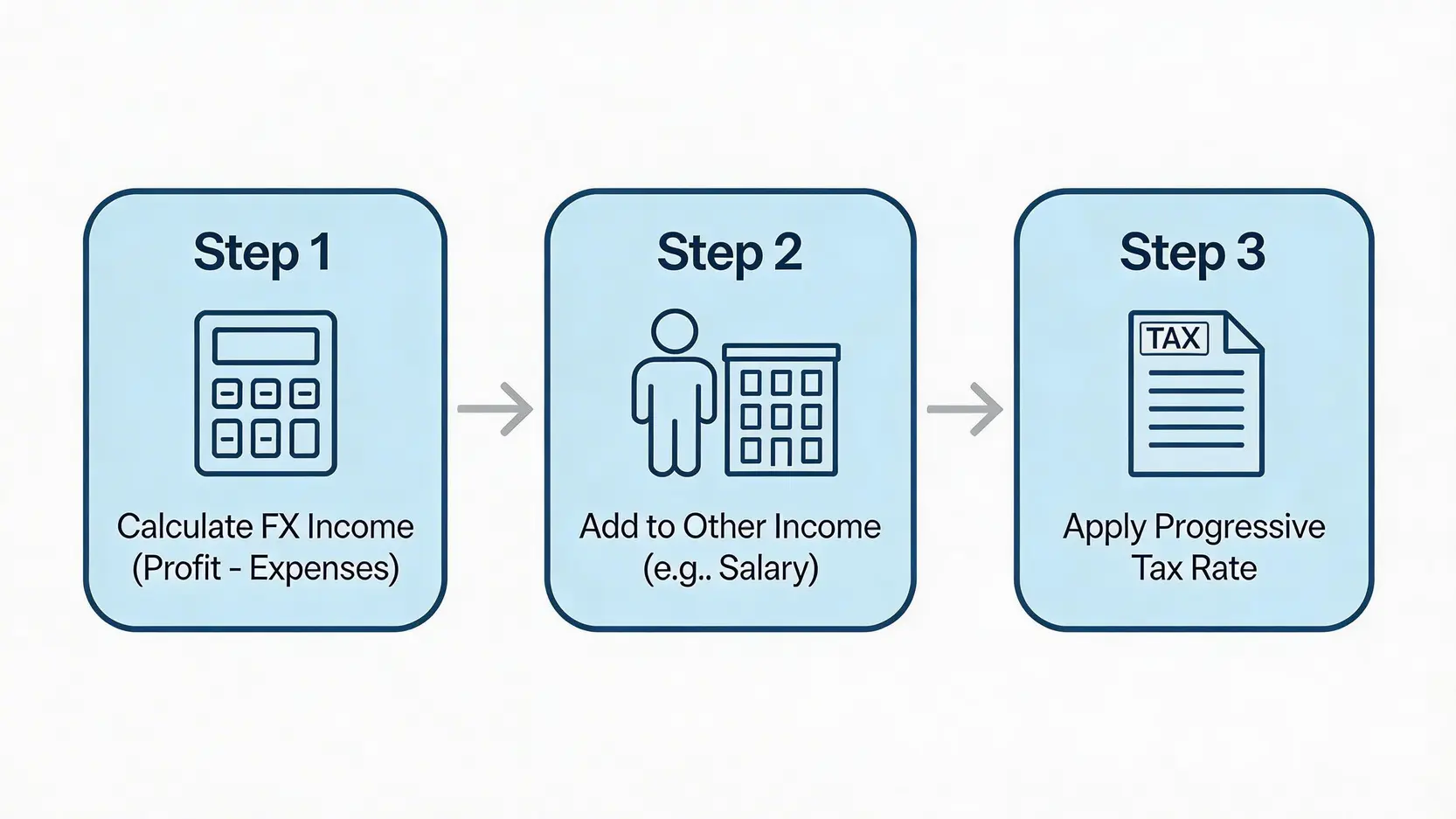 Step 1

Calculate FX Income (Profit - Expenses)

Step 2

Add to Other Income (e.g.. Salary)

Step 3

TAX

Apply Progressive Tax Rate